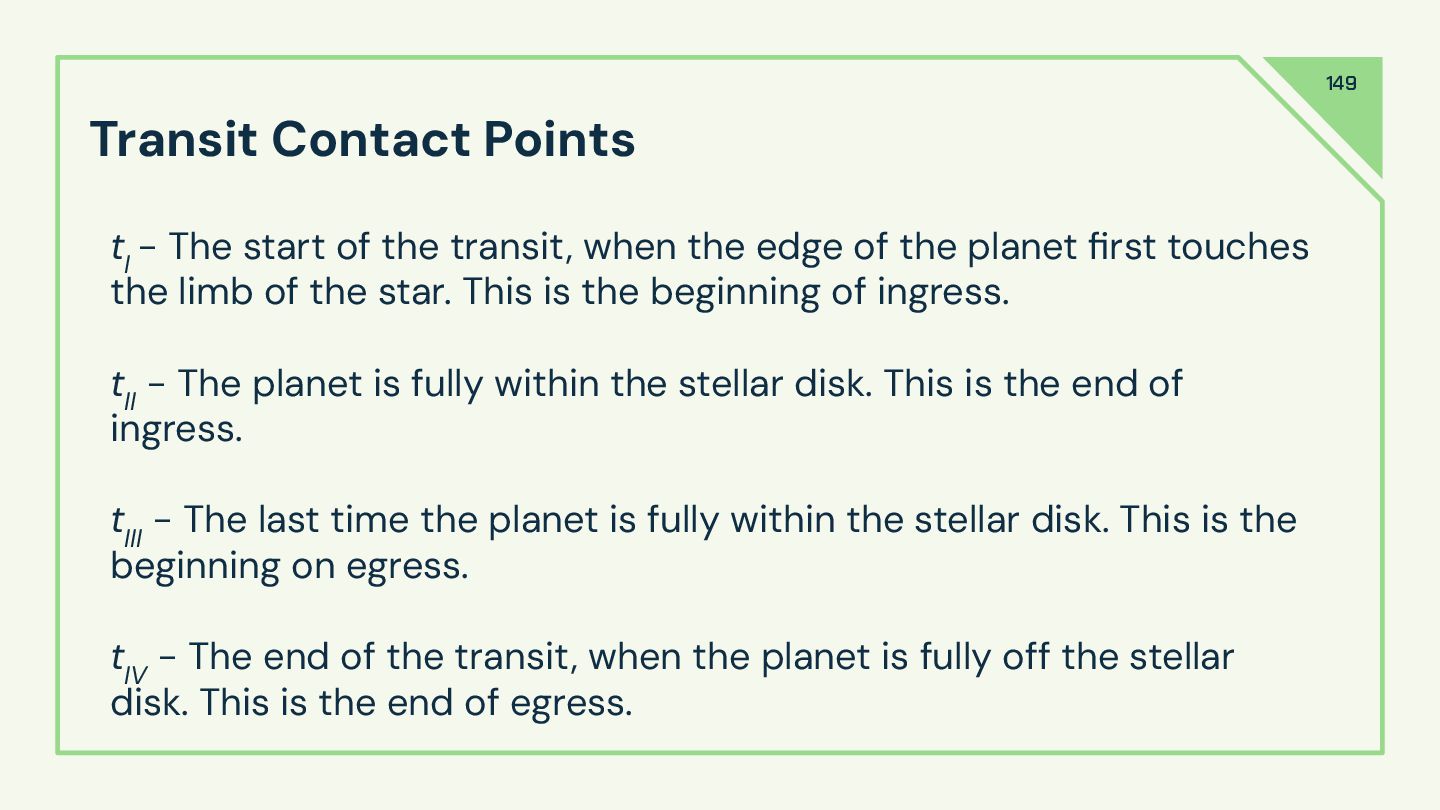 149

Transit Contact Points

$t_I$ - The start of the transit, when the edge of the planet first touches the limb of the star. This is the beginning of ingress.

$t_{II}$ - The planet is fully within the stellar disk. This is the end of ingress.

$t_{III}$ - The last time the planet is fully within the stellar disk. This is the beginning on egress.

$t_{IV}$ - The end of the transit, when the planet is fully off the stellar disk. This is the end of egress.